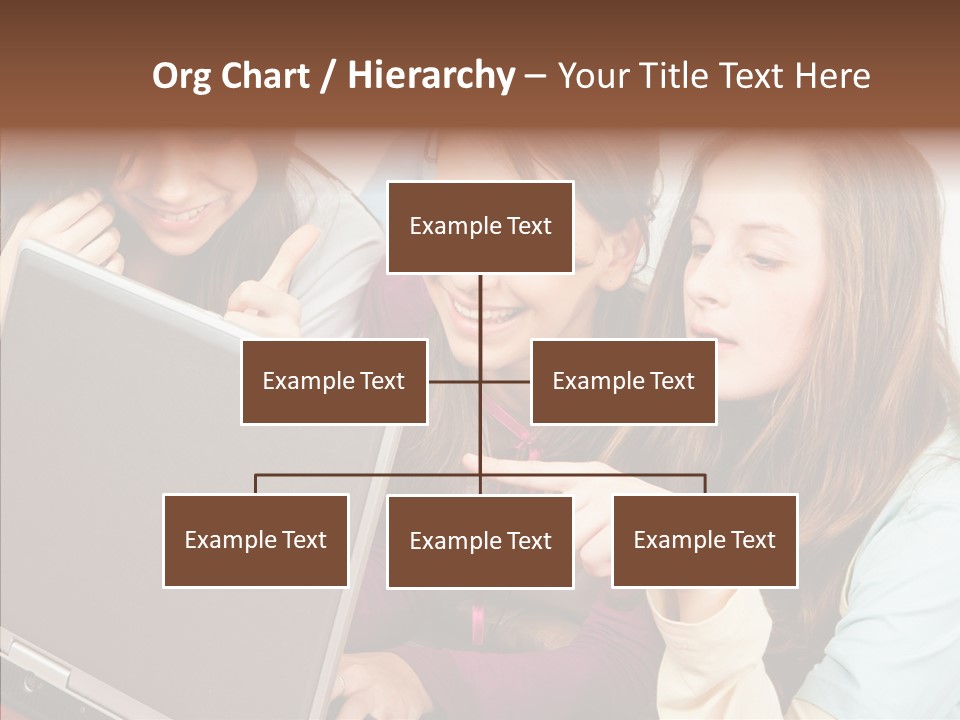 Org Chart / Hierarchy – Your Title Text Here

Example Text

Example Text

Example Text

Example Text

Example Text

Example Text